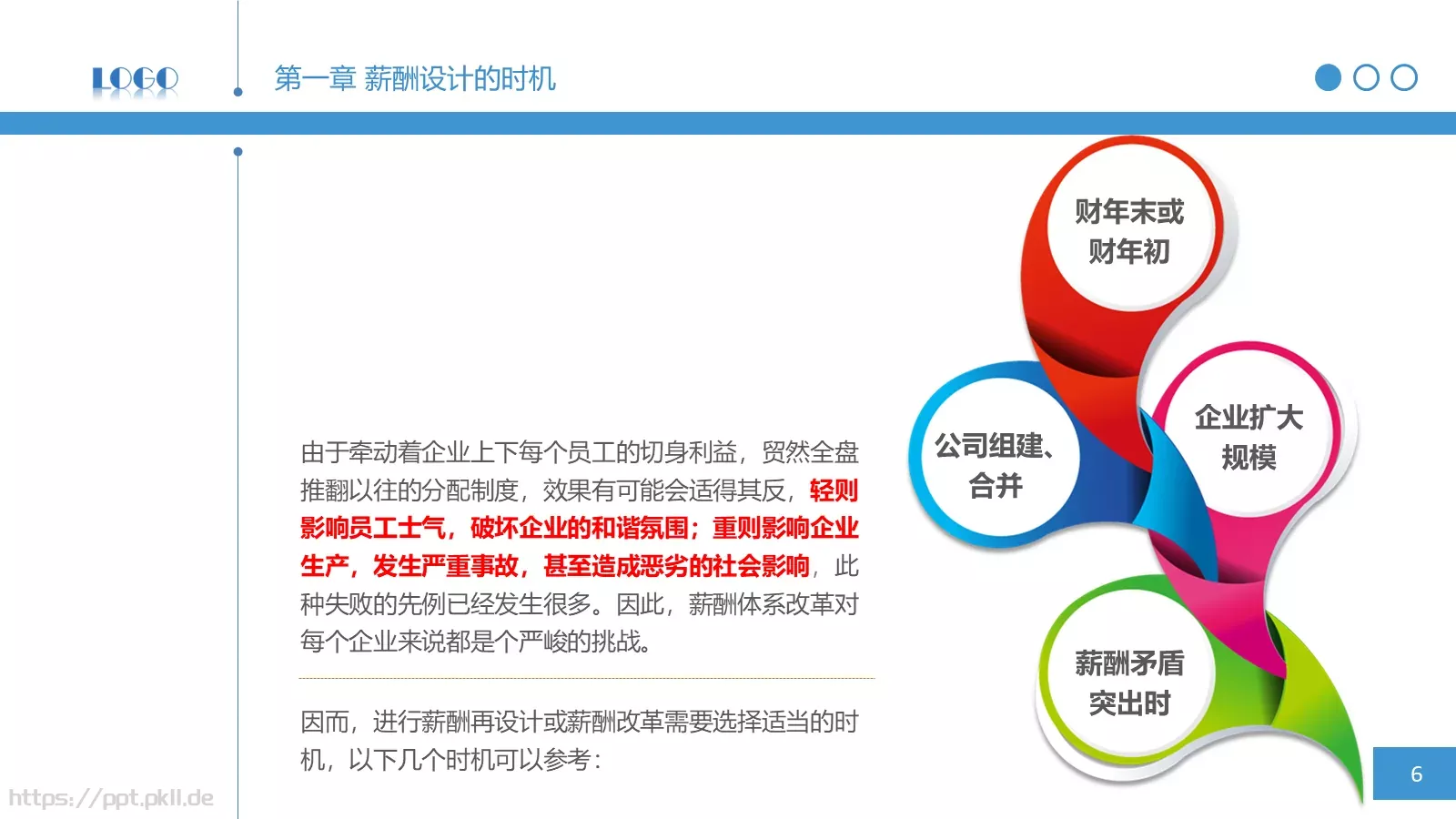 LOGO

第一章 薪酬设计的时机

由于牵动着企业上下每个员工的切身利益，贸然全盘推翻以往的分配制度，效果有可能会适得其反，轻则影响员工士气，破坏企业的和谐氛围；重则影响企业生产，发生严重事故，甚至造成恶劣的社会影响，此种失败的先例已经发生很多。因此，薪酬体系改革对每个企业来说都是个严峻的挑战。

因而，进行薪酬再设计或薪酬改革需要选择适当的时机，以下几个时机可以参考：

财年末或财年初

公司组建、合并

企业扩大规模

薪酬矛盾突出时

6

https://ppt.pkll.de